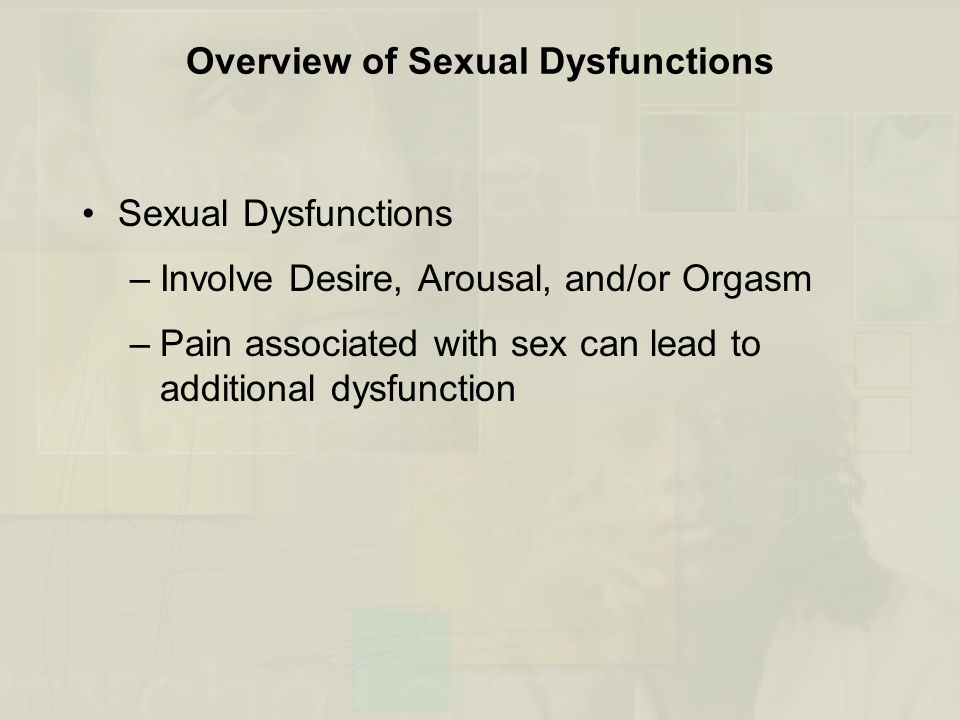 Overview of Sexual Dysfunctions

• Sexual Dysfunctions

– Involve Desire, Arousal, and/or Orgasm

– Pain associated with sex can lead to additional dysfunction